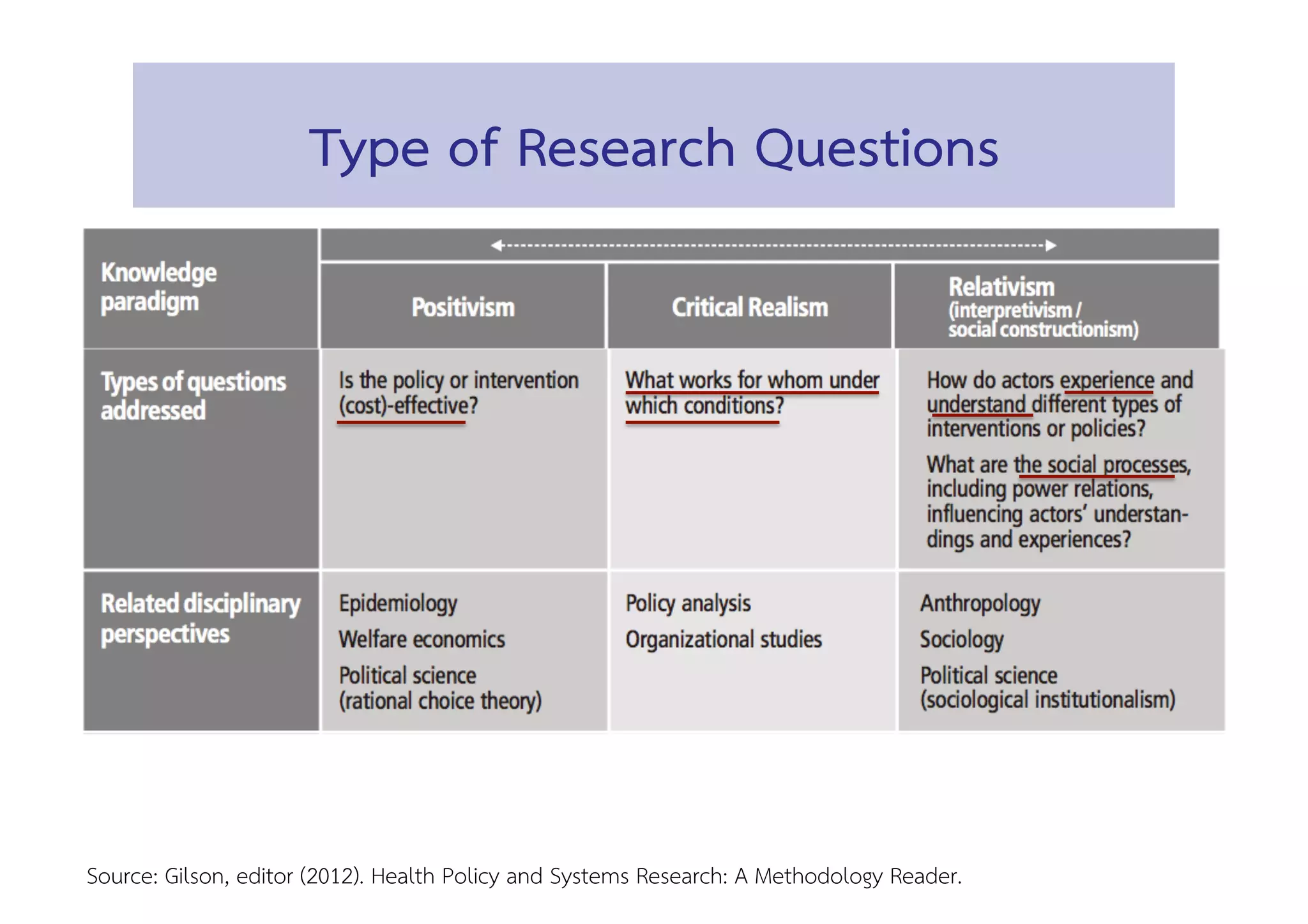 Type of Research Questions

| Knowledge paradigm | Positivism | Critical Realism | Relativism (interpretivism / social constructionism) |
|---|---|---|---|
| Types of questions addressed | Is the policy or intervention (cost)-effective? | What works for whom under which conditions? | How do actors experience and understand different types of interventions or policies? What are the social processes, including power relations, influencing actors' understandings and experiences? |
| Related disciplinary perspectives | Epidemiology Welfare economics Political science (rational choice theory) | Policy analysis Organizational studies | Anthropology Sociology Political science (sociological institutionalism) |

Source: Gilson, editor (2012). Health Policy and Systems Research: A Methodology Reader.